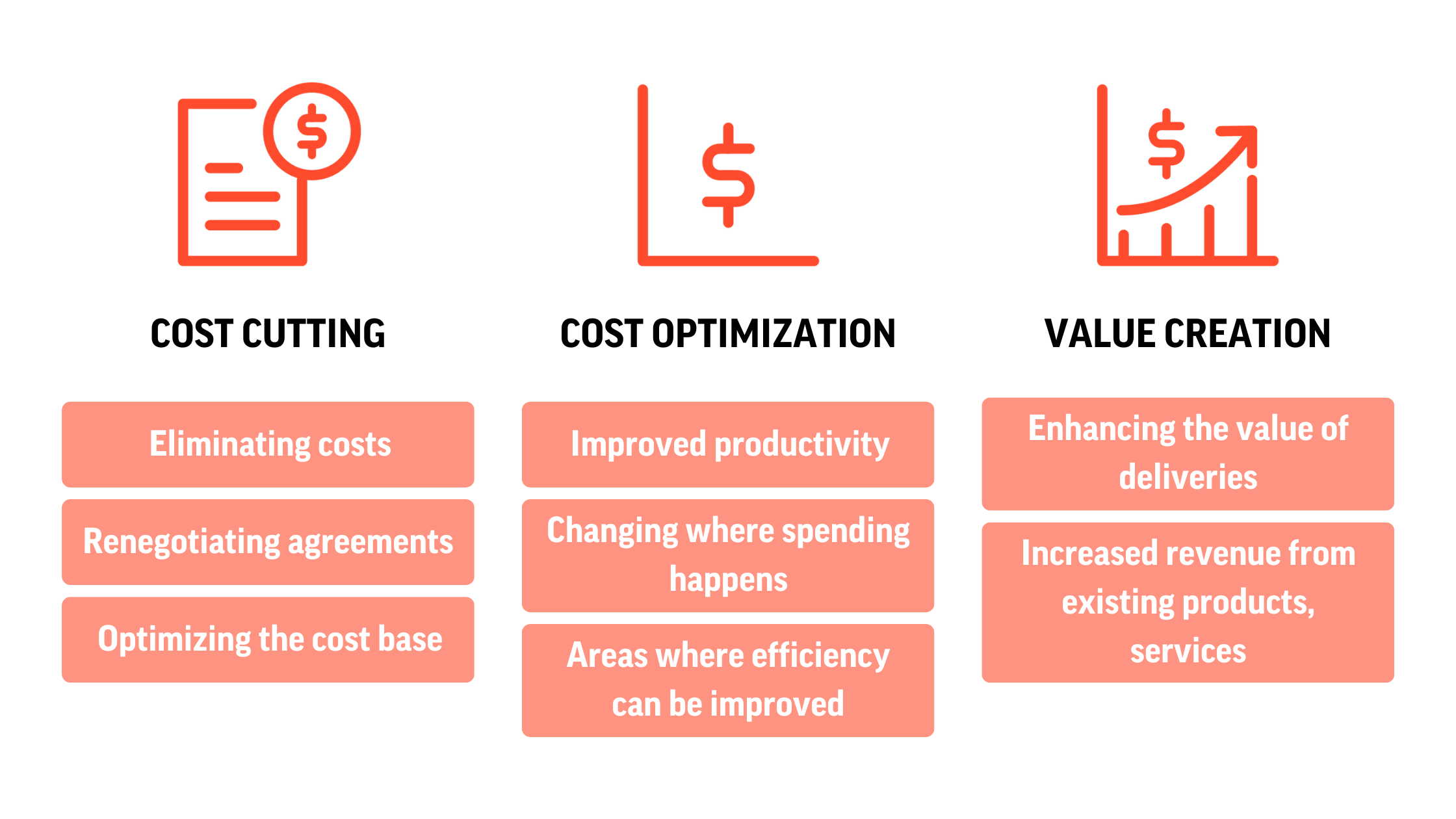 COST CUTTING

Eliminating costs

Renegotiating agreements

Optimizing the cost base

COST OPTIMIZATION

Improved productivity

Changing where spending happens

Areas where efficiency can be improved

VALUE CREATION

Enhancing the value of deliveries

Increased revenue from existing products, services